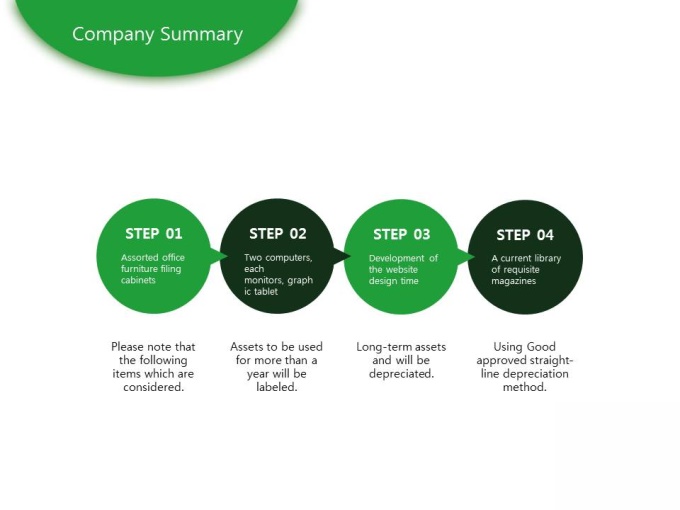 Company Summary

STEP 01

Assorted office furniture filing cabinets

STEP 02

Two computers, each monitors, graph ic tablet

STEP 03

Development of the website design time

STEP 04

A current library of requisite magazines

Please note that the following items which are considered.

Assets to be used for more than a year will be labeled.

Long-term assets and will be depreciated.

Using Good approved straight-line depreciation method.